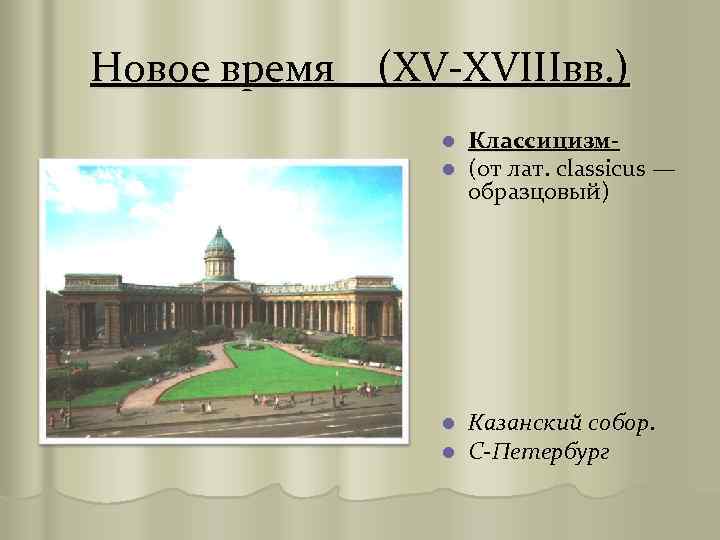 Новое время (XV-XVIIIвв.)

Классицизм-

(от лат. classicus — образцовый)

Казанский собор.

С-Петербург